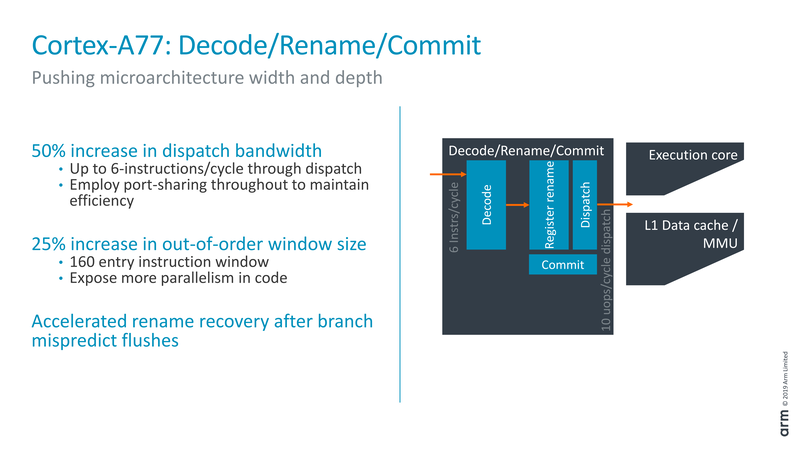 Cortex-A77: Decode/Rename/Commit
Pushing microarchitecture width and depth

50% increase in dispatch bandwidth
• Up to 6-instructions/cycle through dispatch
• Employ port-sharing throughout to maintain efficiency

25% increase in out-of-order window size
• 160 entry instruction window
• Expose more parallelism in code

Accelerated rename recovery after branch mispredict flushes

Decode/Rename/Commit
6 Instrs/cycle
Decode
Register rename
Dispatch
Commit
10 uops/cycle dispatch
Execution core
L1 Data cache / MMU

arm © 2019 Arm Limited